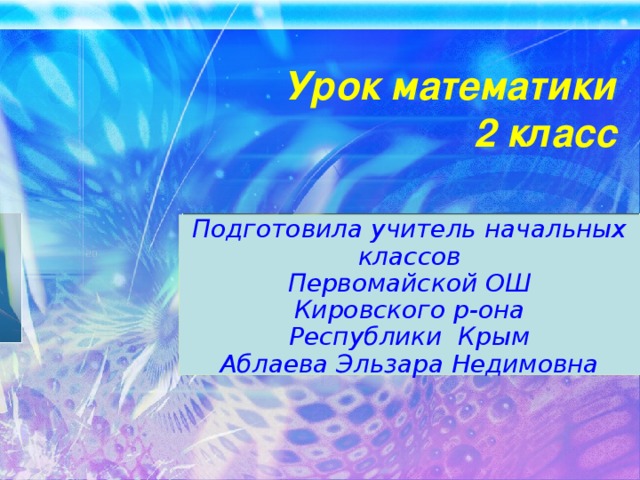 Урок математики
2 класс

Подготовила учитель начальных классов
Первомайской ОШ
Кировского р-она
Республики Крым
Аблаева Эльзара Недимовна